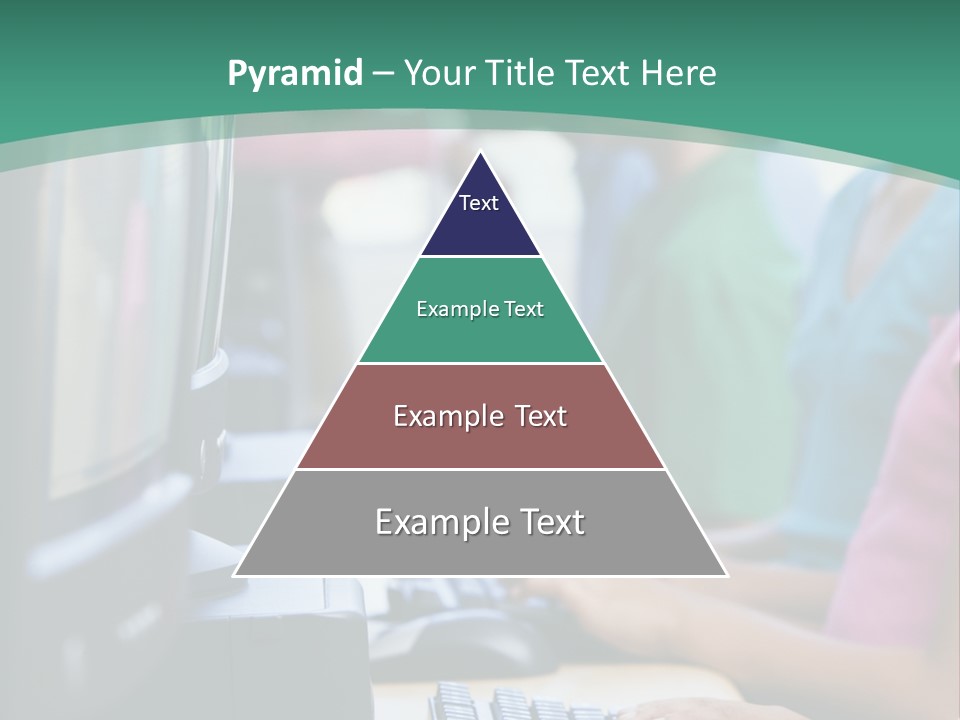 Pyramid – Your Title Text Here

Text

Example Text

Example Text

Example Text